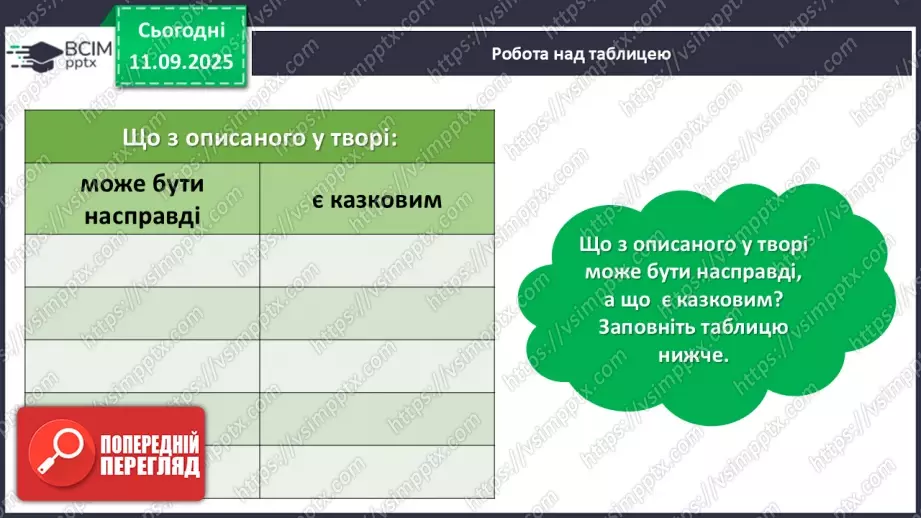 ВСІМ pptx

Сьогодні 11.09.2025

Робота над таблицею

| Що з описаного у творі: | |
|---|---|
| може бути насправді | є казковим |
| | |
| | |
| | |
| | |
| | |

Що з описаного у творі може бути насправді, а що є казковим? Заповніть таблицю нижче.

ПОПЕРЕДНІЙ ПЕРЕГЛЯД

https://vsimpptx.com